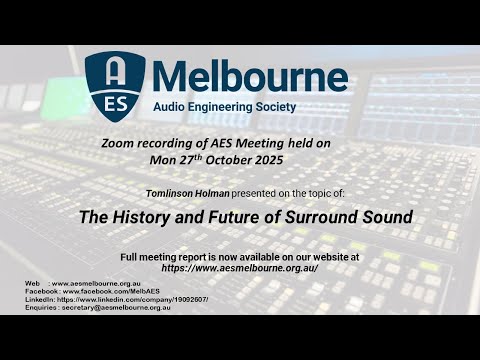 A
ES
Melbourne
Audio Engineering Society

Zoom recording of AES Meeting held on Mon 27$^{th}$ October 2025

Tomlinson Holman presented on the topic of:

The History and Future of Surround Sound

Full meeting report is now available on our website at https://www.aesmelbourne.org.au/

Web : www.aesmelbourne.org.au
Facebook : www.facebook.com/MelbAES
LinkedIn: https://www.linkedin.com/company/19092607/
Enquiries : secretary@aesmelbourne.org.au